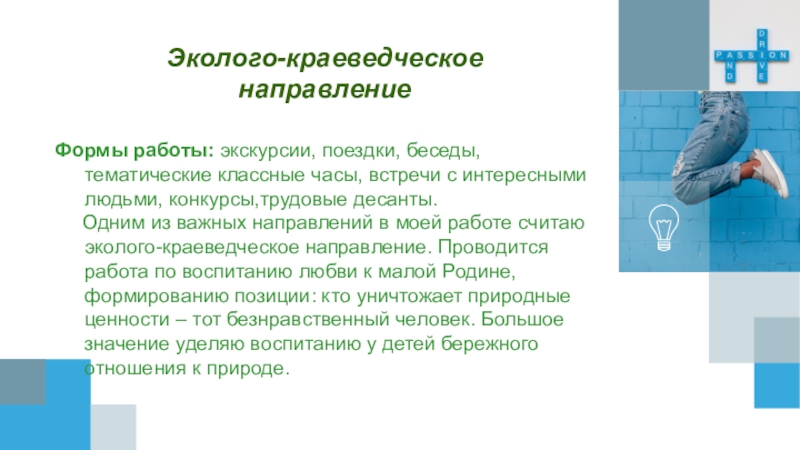 Эколого-краеведческое направление

Формы работы: экскурсии, поездки, беседы, тематические классные часы, встречи с интересными людьми, конкурсы,трудовые десанты.

Одним из важных направлений в моей работе считаю эколого-краеведческое направление. Проводится работа по воспитанию любви к малой Родине, формированию позиции: кто уничтожает природные ценности – тот безнравственный человек. Большое значение уделяю воспитанию у детей бережного отношения к природе.

PASSION
DRIVE
AND